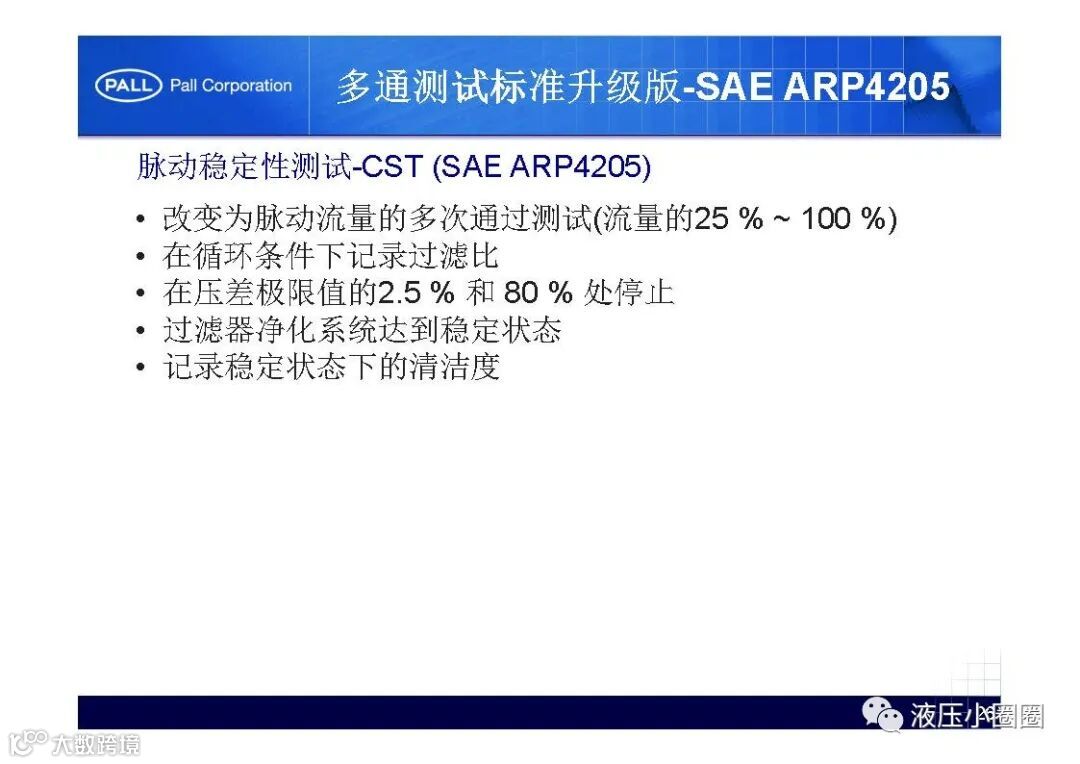 PALL Pall Corporation

多通测试标准升级版-SAE ARP4205

脉动稳定性测试-CST (SAE ARP4205)

• 改变为脉动流量的多次通过测试(流量的25 % ~ 100 %)
• 在循环条件下记录过滤比
• 在压差极限值的2.5 % 和 80 % 处停止
• 过滤器净化系统达到稳定状态
• 记录稳定状态下的清洁度

液压小圈圈

大数跨境